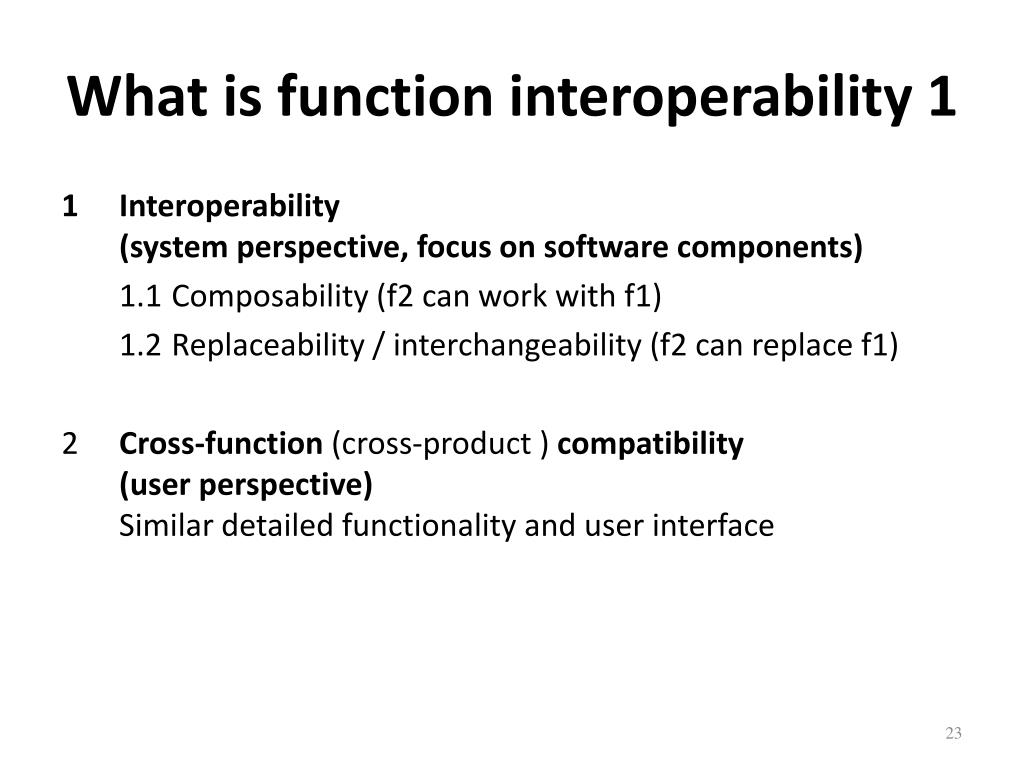 What is function interoperability 1

1 Interoperability
(system perspective, focus on software components)

1.1 Composability (f2 can work with f1)

1.2 Replaceability / interchangeability (f2 can replace f1)

2 Cross-function (cross-product ) compatibility
(user perspective)
Similar detailed functionality and user interface

23